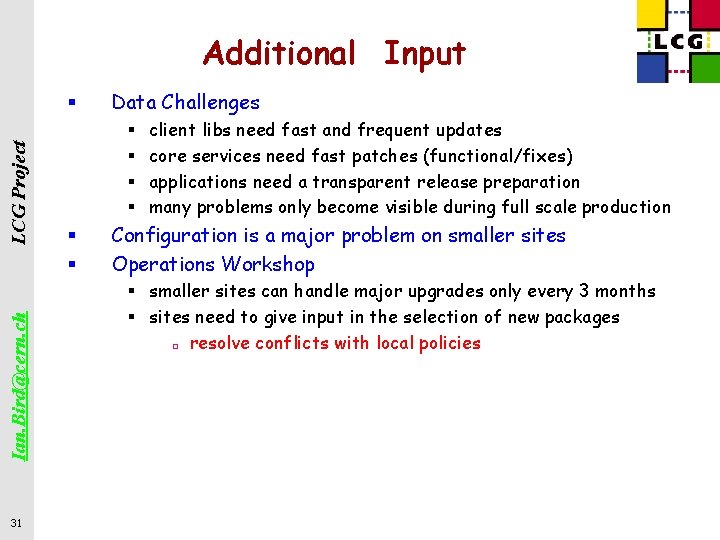 LCG

Additional Input

- Data Challenges
  - client libs need fast and frequent updates
  - core services need fast patches (functional/fixes)
  - applications need a transparent release preparation
  - many problems only become visible during full scale production
- Configuration is a major problem on smaller sites
- Operations Workshop
  - smaller sites can handle major upgrades only every 3 months
  - sites need to give input in the selection of new packages
    - resolve conflicts with local policies

LCG Project

Ian.Bird@cern.ch

31